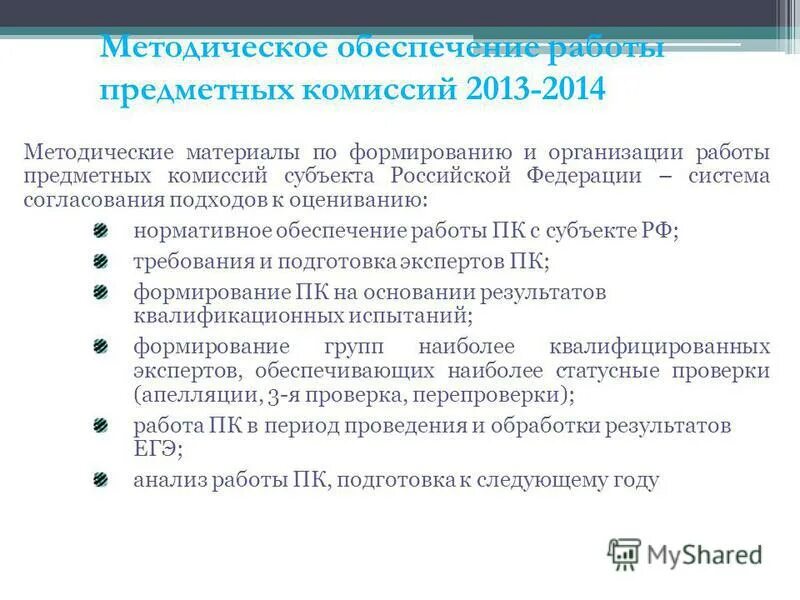 Методическое обеспечение работы предметных комиссий 2013-2014

Методические материалы по формированию и организации работы предметных комиссий субъекта Российской Федерации – система согласования подходов к оцениванию:

нормативное обеспечение работы ПК с субъекте РФ;

требования и подготовка экспертов ПК;

формирование ПК на основании результатов квалификационных испытаний;

формирование групп наиболее квалифицированных экспертов, обеспечивающих наиболее статусные проверки (апелляции, 3-я проверка, перепроверки);

работа ПК в период проведения и обработки результатов ЕГЭ;

анализ работы ПК, подготовка к следующему году

MyShared